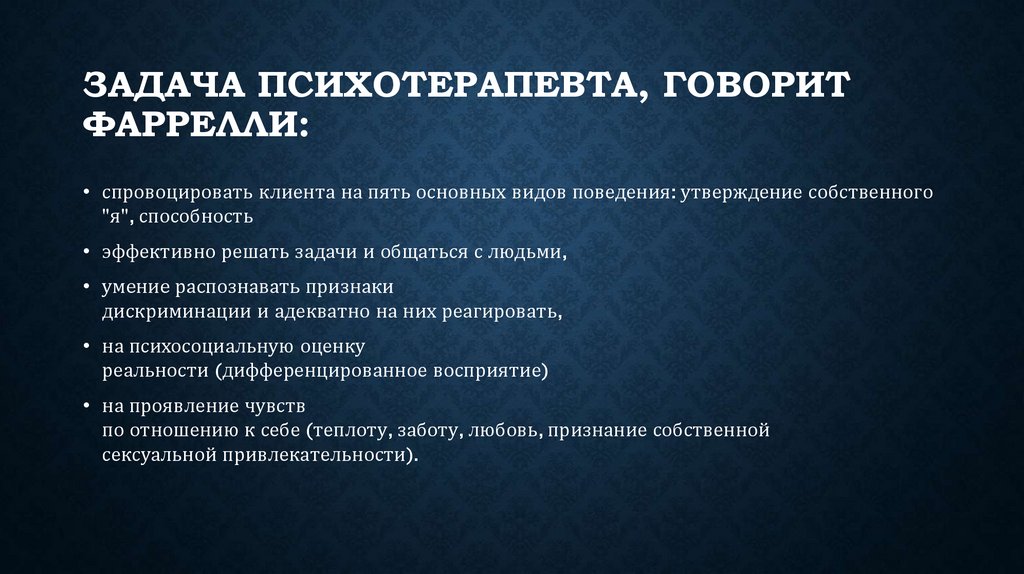 ЗАДАЧА ПСИХОТЕРАПЕВТА, ГОВОРИТ ФАРРЕЛЛИ:

• спровоцировать клиента на пять основных видов поведения: утверждение собственного "я", способность

• эффективно решать задачи и общаться с людьми,

• умение распознавать признаки дискриминации и адекватно на них реагировать,

• на психосоциальную оценку реальности (дифференцированное восприятие)

• на проявление чувств по отношению к себе (теплоту, заботу, любовь, признание собственной сексуальной привлекательности).